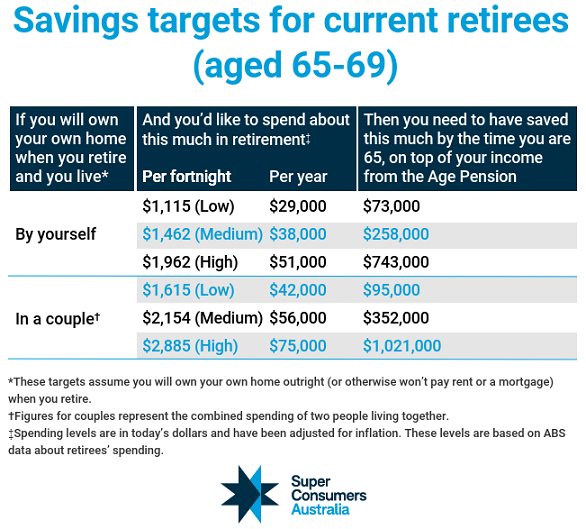 Savings targets for current retirees (aged 65-69)

| If you will own your own home when you retire and you live* | And you'd like to spend about this much in retirement‡ Per fortnight | Per year | Then you need to have saved this much by the time you are 65, on top of your income from the Age Pension |
|---|---|---|---|
| By yourself | $1,115 (Low) | $29,000 | $73,000 |
| | $1,462 (Medium) | $38,000 | $258,000 |
| | $1,962 (High) | $51,000 | $743,000 |
| In a couple† | $1,615 (Low) | $42,000 | $95,000 |
| | $2,154 (Medium) | $56,000 | $352,000 |
| | $2,885 (High) | $75,000 | $1,021,000 |

*These targets assume you will own your own home outright (or otherwise won't pay rent or a mortgage) when you retire.
†Figures for couples represent the combined spending of two people living together.
‡Spending levels are in today's dollars and have been adjusted for inflation. These levels are based on ABS data about retirees' spending.

Super Consumers Australia